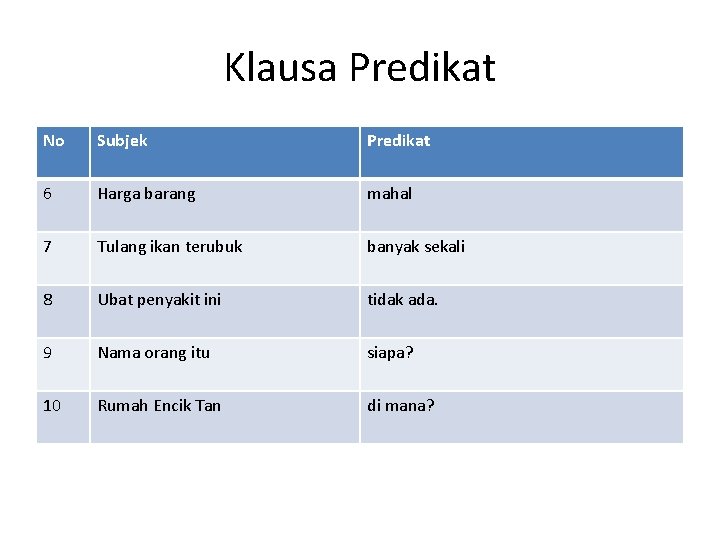 Klausa Predikat

| No | Subjek | Predikat |
|---|---|---|
| 6 | Harga barang | mahal |
| 7 | Tulang ikan terubuk | banyak sekali |
| 8 | Ubat penyakit ini | tidak ada. |
| 9 | Nama orang itu | siapa? |
| 10 | Rumah Encik Tan | di mana? |